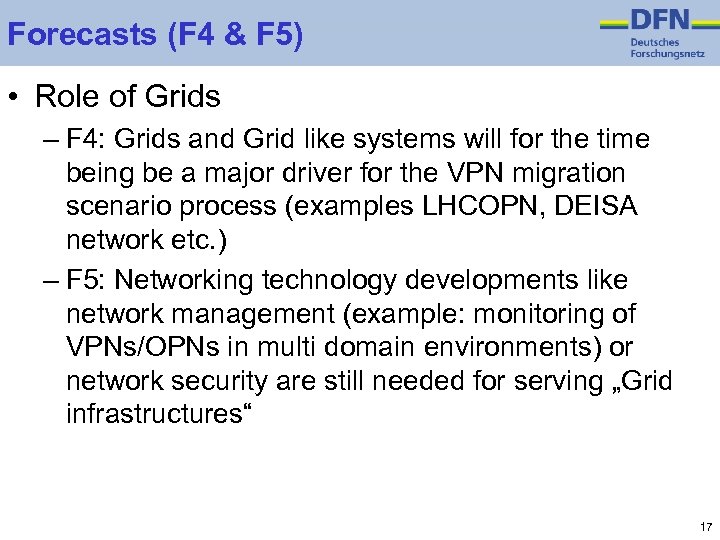 Forecasts (F4 & F5)

DFN
Deutsches
Forschungsnetz

• Role of Grids

– F4: Grids and Grid like systems will for the time being be a major driver for the VPN migration scenario process (examples LHCOPN, DEISA network etc.)

– F5: Networking technology developments like network management (example: monitoring of VPNs/OPNs in multi domain environments) or network security are still needed for serving „Grid infrastructures“

17